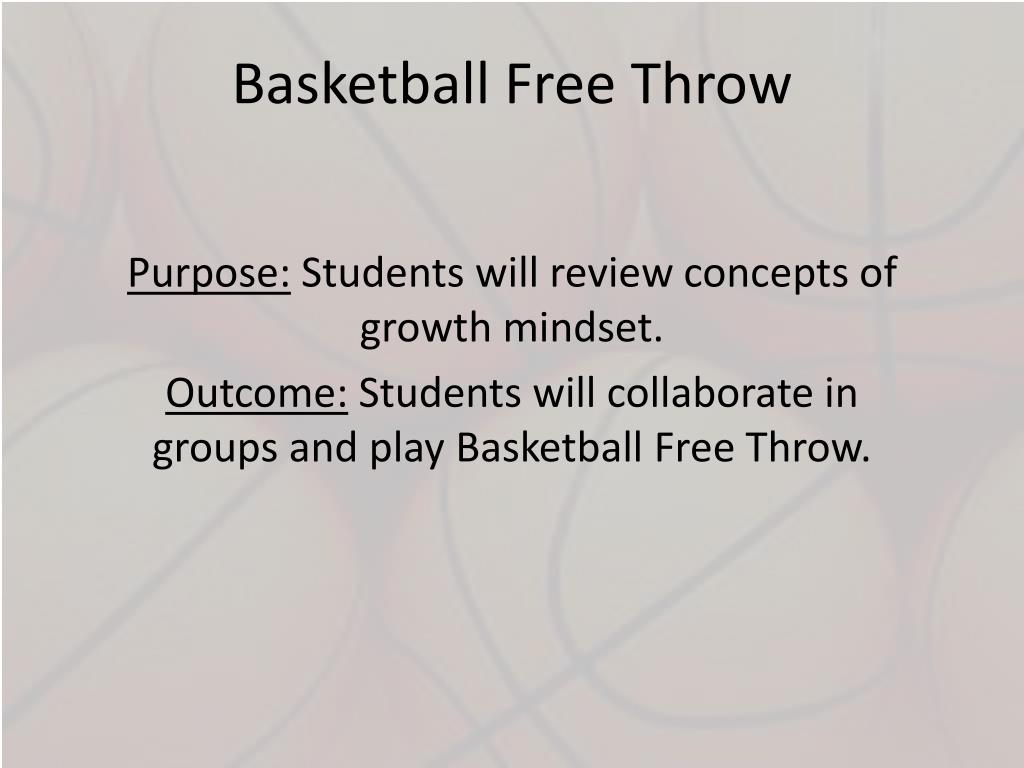 Basketball Free Throw

Purpose: Students will review concepts of growth mindset.

Outcome: Students will collaborate in groups and play Basketball Free Throw.